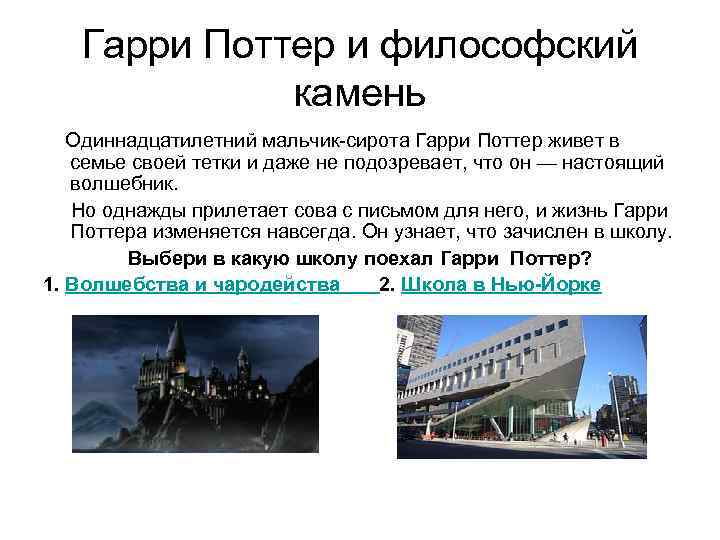 Гарри Поттер и философский камень

Одиннадцатилетний мальчик-сирота Гарри Поттер живет в семье своей тетки и даже не подозревает, что он — настоящий волшебник.

Но однажды прилетает сова с письмом для него, и жизнь Гарри Поттера изменяется навсегда. Он узнает, что зачислен в школу.

Выбери в какую школу поехал Гарри Поттер?

1. Волшебства и чародейства 2. Школа в Нью-Йорке